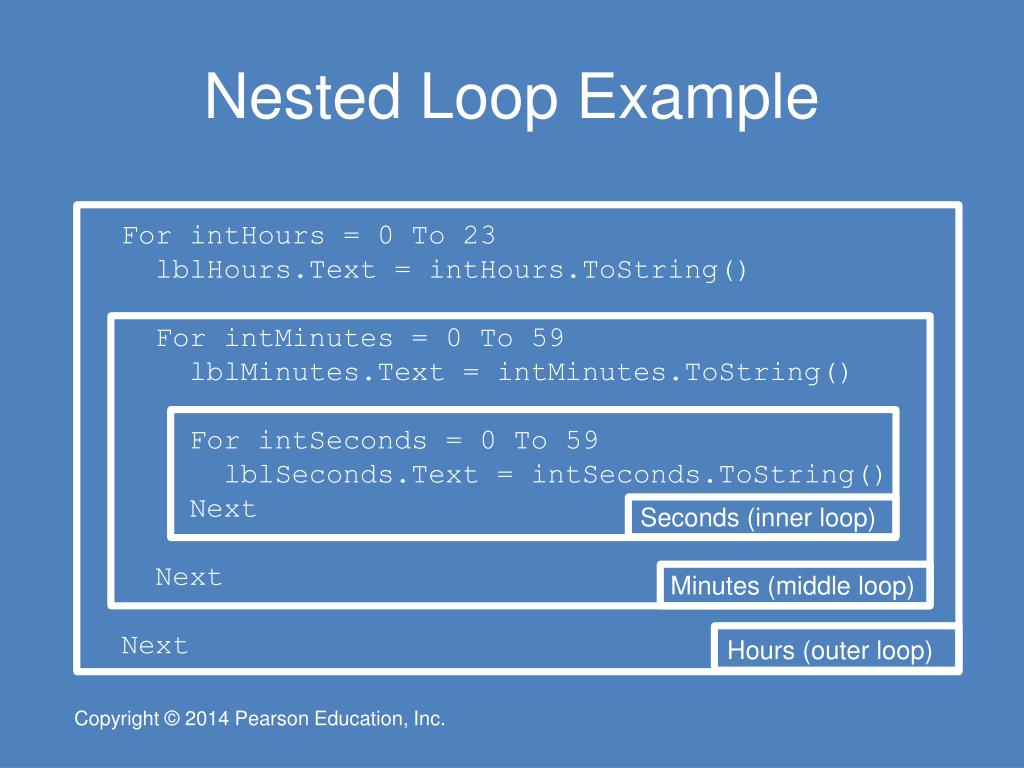 Nested Loop Example

For intHours = 0 To 23
  lblHours.Text = intHours.ToString()

  For intMinutes = 0 To 59
    lblMinutes.Text = intMinutes.ToString()

    For intSeconds = 0 To 59
      lblSeconds.Text = intSeconds.ToString()
    Next

Seconds (inner loop)

  Next

Minutes (middle loop)

Next

Hours (outer loop)

Copyright © 2014 Pearson Education, Inc.